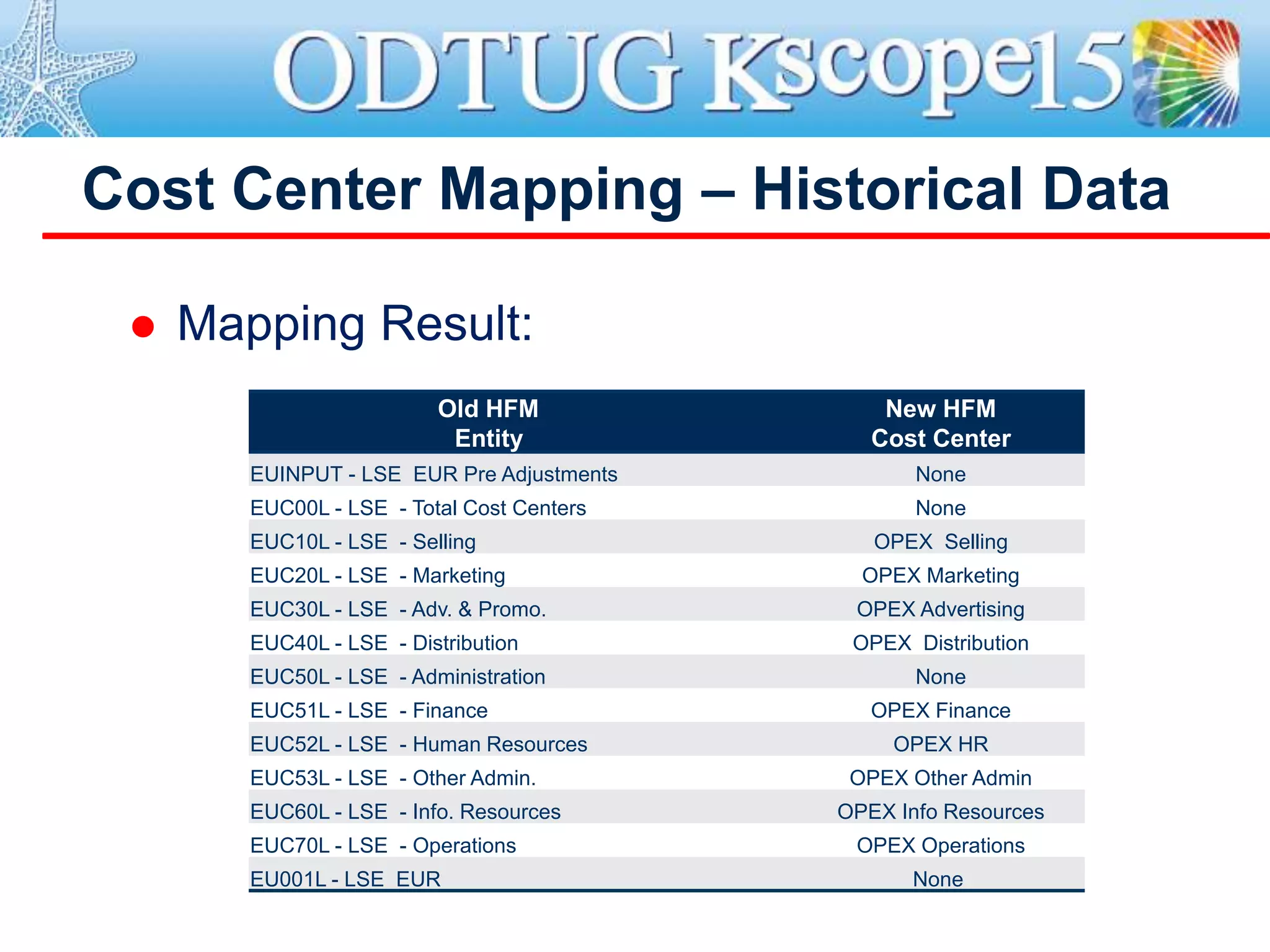 ODTUG Kscope15

Cost Center Mapping – Historical Data

● Mapping Result:

| Old HFM Entity | New HFM Cost Center |
|---|---|
| EUINPUT - LSE EUR Pre Adjustments | None |
| EUC00L - LSE - Total Cost Centers | None |
| EUC10L - LSE - Selling | OPEX Selling |
| EUC20L - LSE - Marketing | OPEX Marketing |
| EUC30L - LSE - Adv. & Promo. | OPEX Advertising |
| EUC40L - LSE - Distribution | OPEX Distribution |
| EUC50L - LSE - Administration | None |
| EUC51L - LSE - Finance | OPEX Finance |
| EUC52L - LSE - Human Resources | OPEX HR |
| EUC53L - LSE - Other Admin. | OPEX Other Admin |
| EUC60L - LSE - Info. Resources | OPEX Info Resources |
| EUC70L - LSE - Operations | OPEX Operations |
| EU001L - LSE EUR | None |